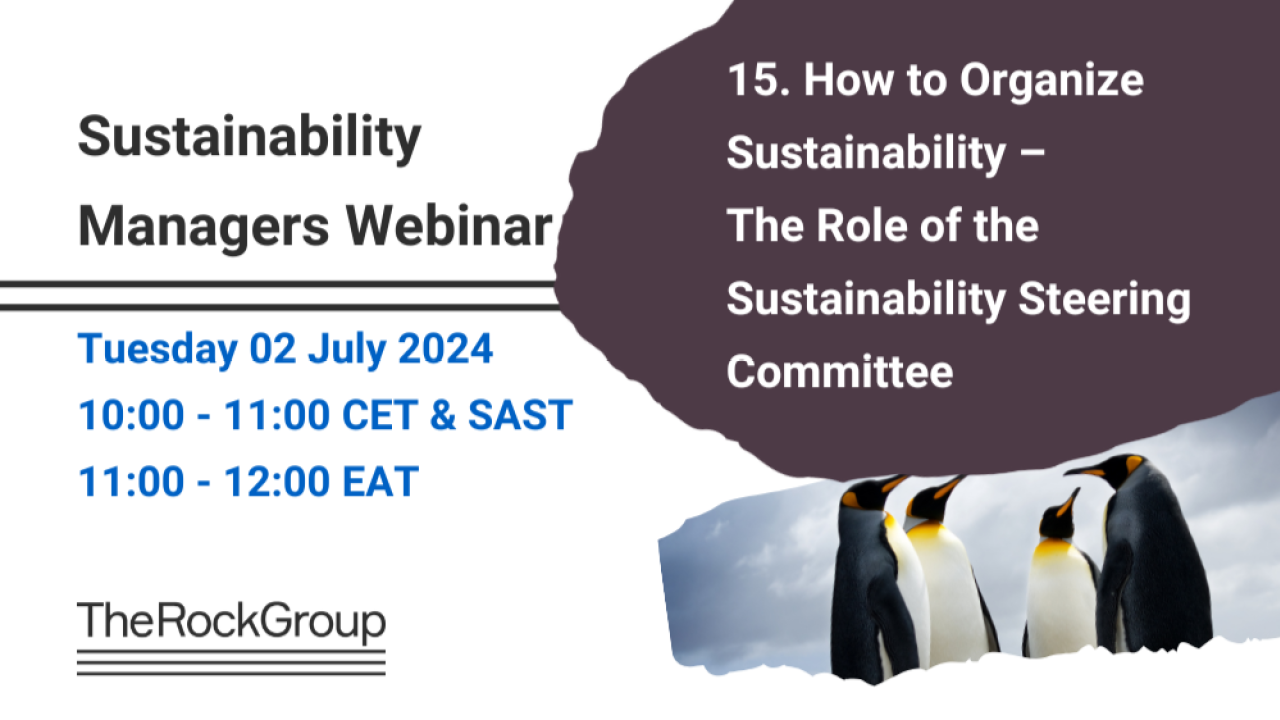 Sustainability Managers Webinar

Tuesday 02 July 2024
10:00 - 11:00 CET & SAST
11:00 - 12:00 EAT

TheRockGroup

15. How to Organize Sustainability – The Role of the Sustainability Steering Committee